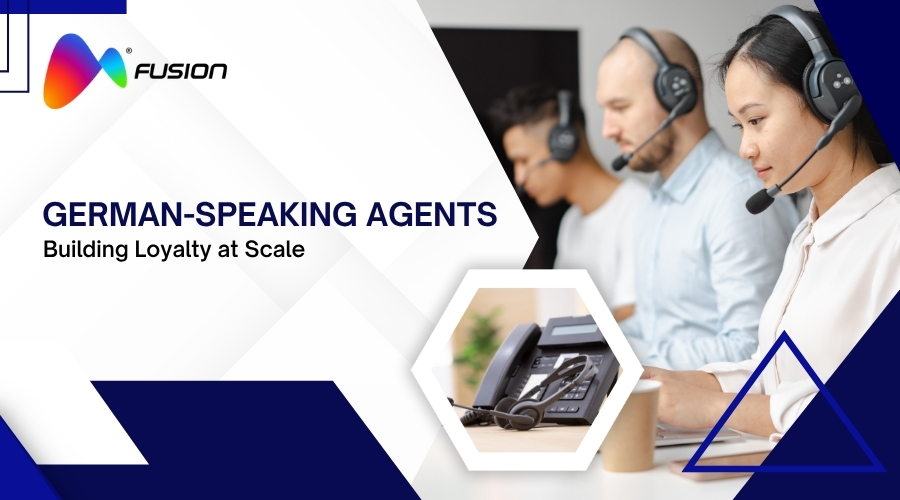 FUSION

GERMAN-SPEAKING AGENTS
Building Loyalty at Scale